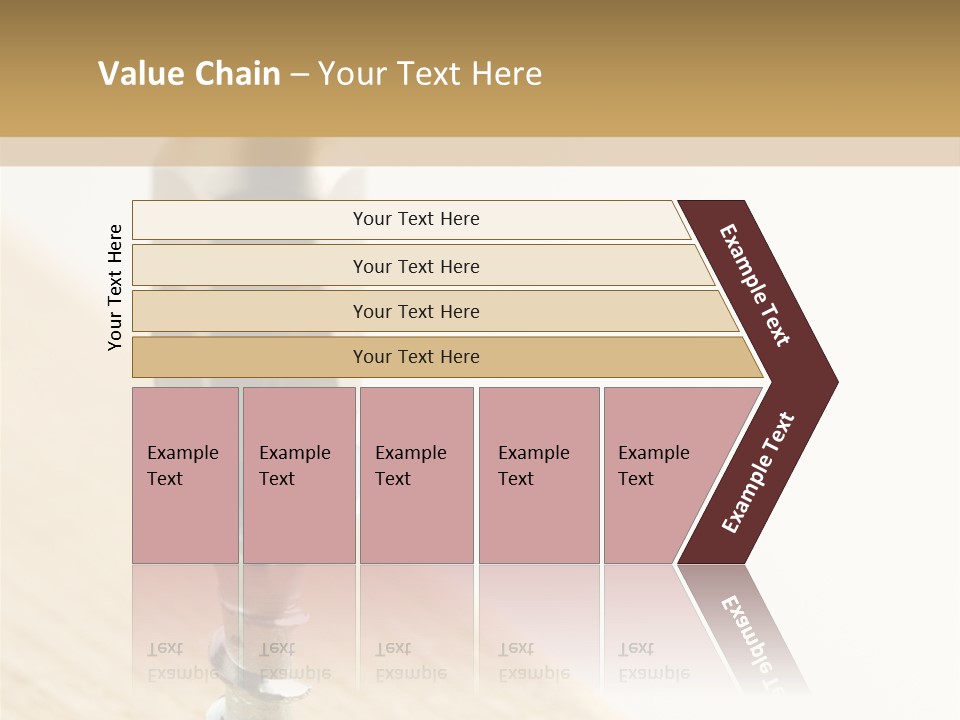 Value Chain – Your Text Here

Your Text Here

Your Text Here

Your Text Here

Your Text Here

Your Text Here

Example Text

Example Text

Example Text

Example Text

Example Text

Example Text

Example Text